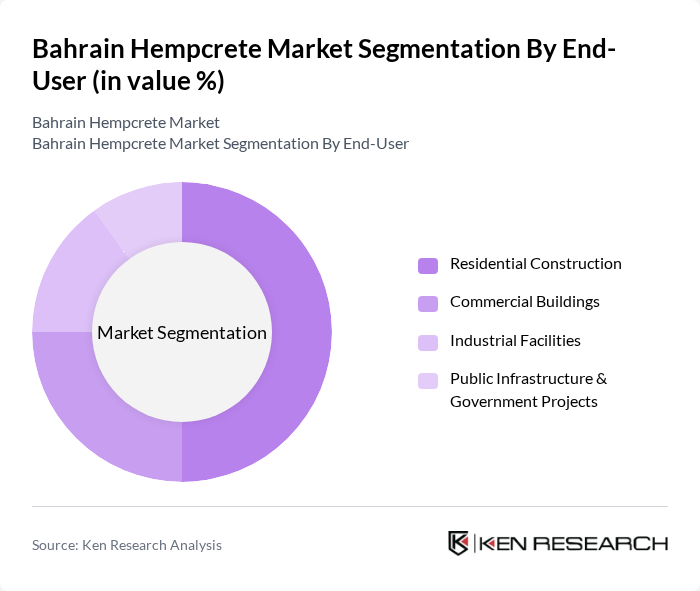 Bahrain Hempcrete Market Segmentation By End-User (in value %)

Bahrain Hempcrete Market
Bahrain Hempcrete Market Segmentation By End-User

Market Segmentation

Residential Construction
Commercial Buildings
Industrial Facilities
Public Infrastructure & Government Projects

Source: Ken Research Analysis

KEN RESEARCH